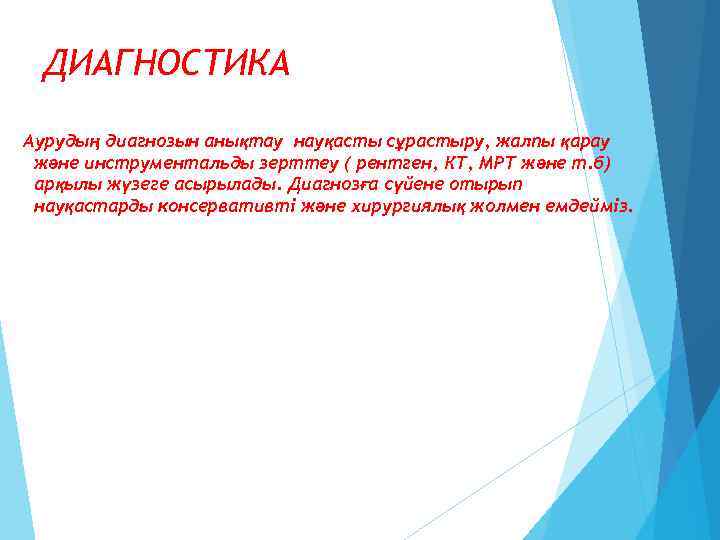 ДИАГНОСТИКА

Аурудың диагнозын анықтау науқасты сұрастыру, жалпы қарау және инструментальды зерттеу ( рентген, КТ, МРТ және т.б) арқылы жүзеге асырылады. Диагнозға сүйене отырып науқастарды консервативті және хирургиялық жолмен емдейміз.